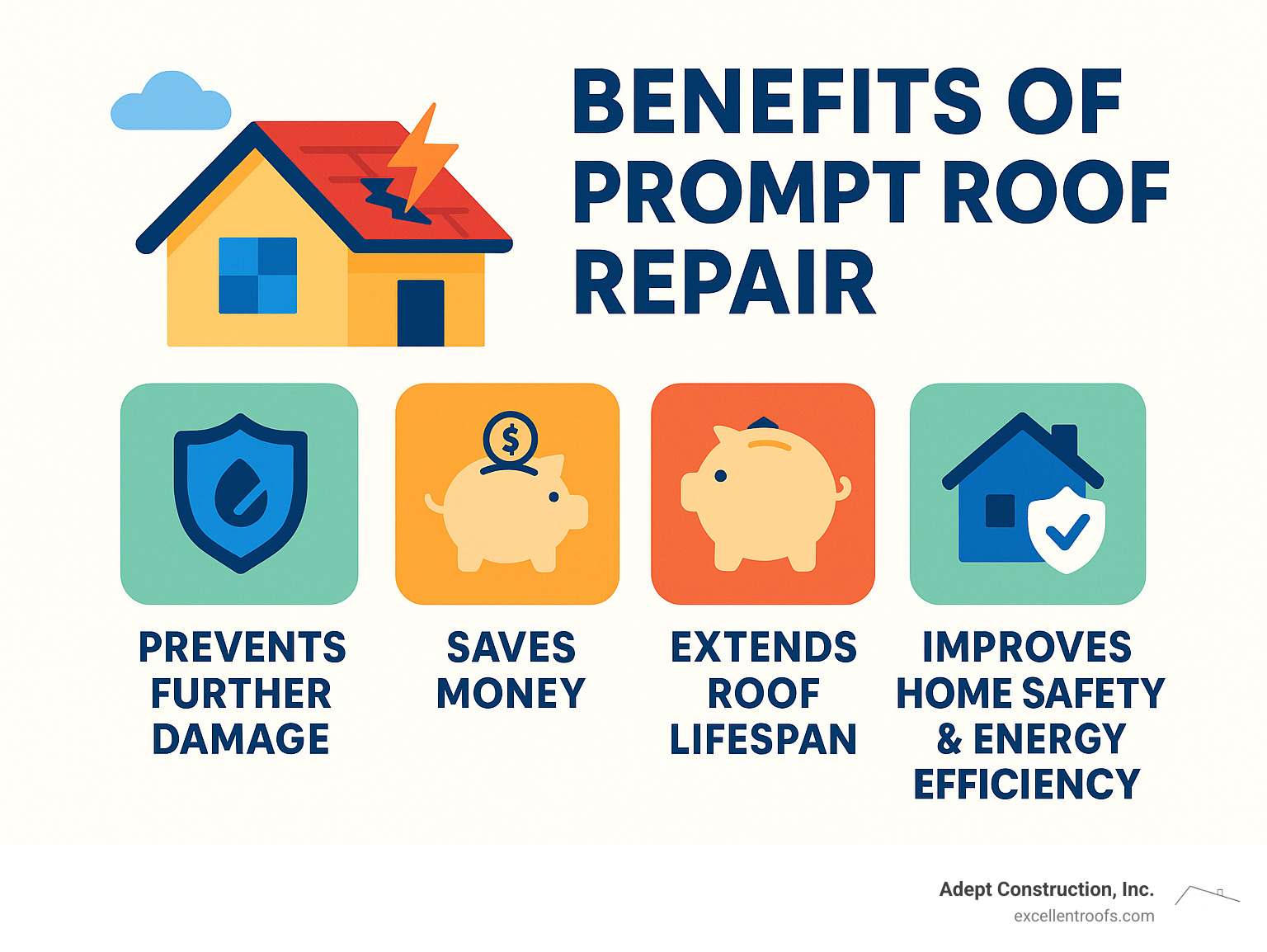 BENEFITS OF PROMPT ROOF REPAIR

$

PREVENTS FURTHER DAMAGE

SAVES MONEY

EXTENDS ROOF LIFESPAN

IMPROVES HOME SAFETY & ENERGY EFFICIENCY

Adept Construction, Inc.
excellentroofs.com